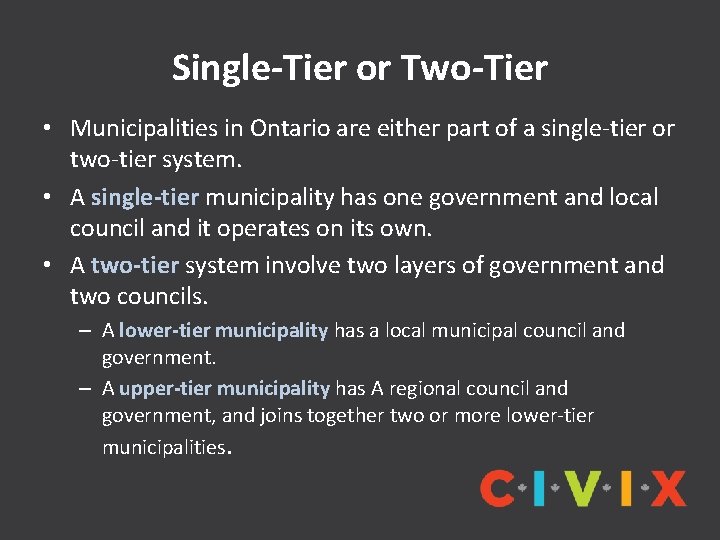 Single-Tier or Two-Tier

• Municipalities in Ontario are either part of a single-tier or two-tier system.
• A single-tier municipality has one government and local council and it operates on its own.
• A two-tier system involve two layers of government and two councils.
– A lower-tier municipality has a local municipal council and government.
– A upper-tier municipality has A regional council and government, and joins together two or more lower-tier municipalities.

C·I·V·I·X